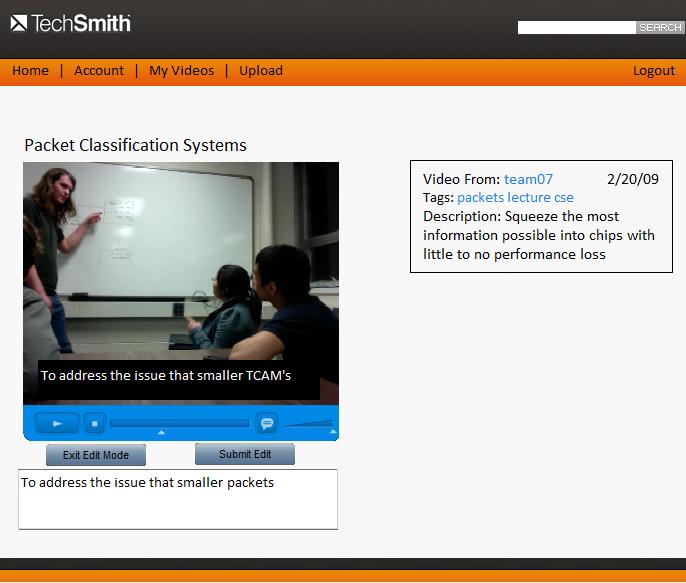 TechSmith

SEARCH

Home | Account | My Videos | Upload

Logout

Packet Classification Systems

To address the issue that smaller TCAM's

Exit Edit Mode

Submit Edit

To address the issue that smaller packets

Video From: team07 2/20/09
Tags: packets lecture cse
Description: Squeeze the most information possible into chips with little to no performance loss